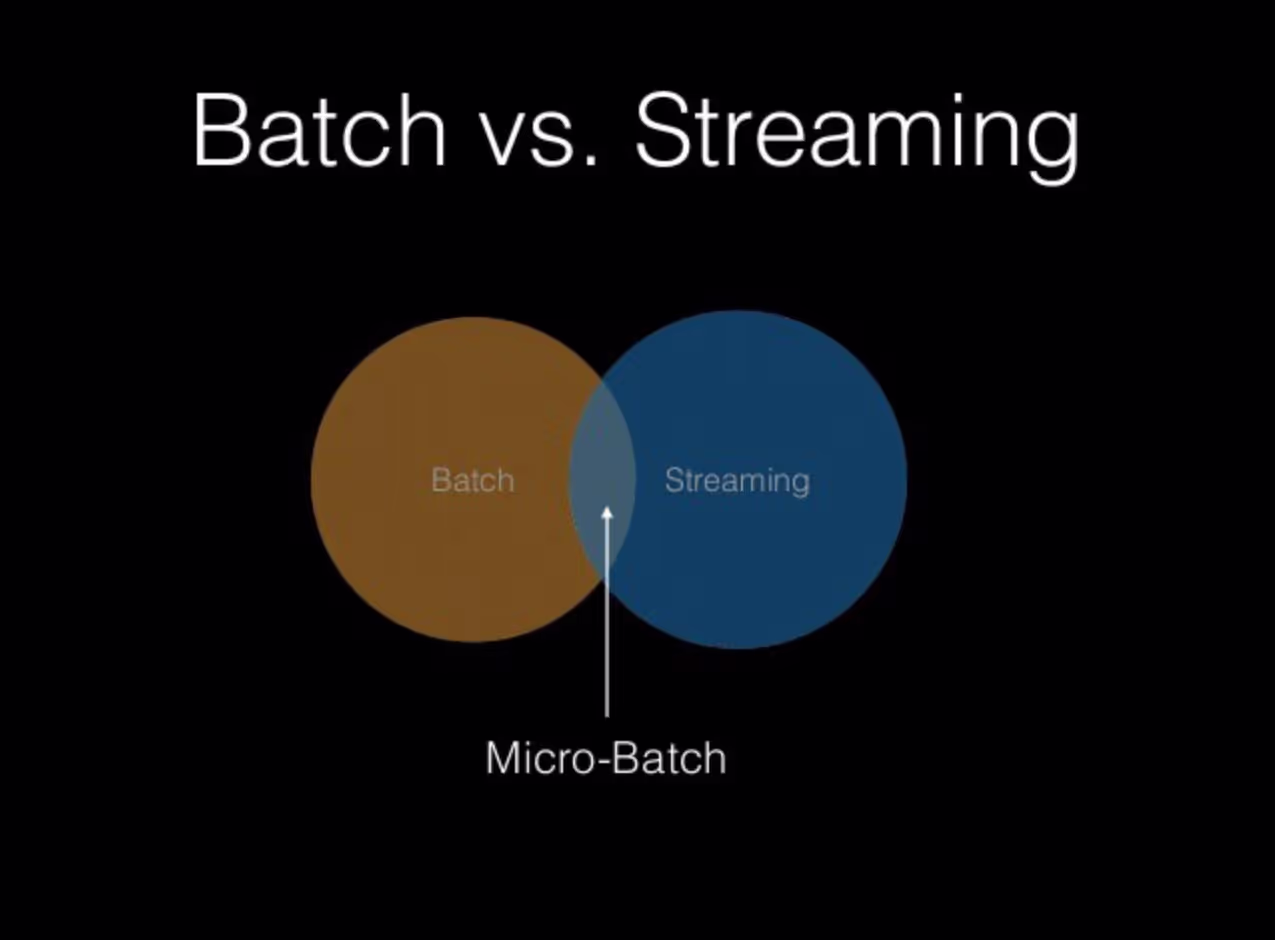 Batch vs. Streaming

Batch

Streaming

Micro-Batch